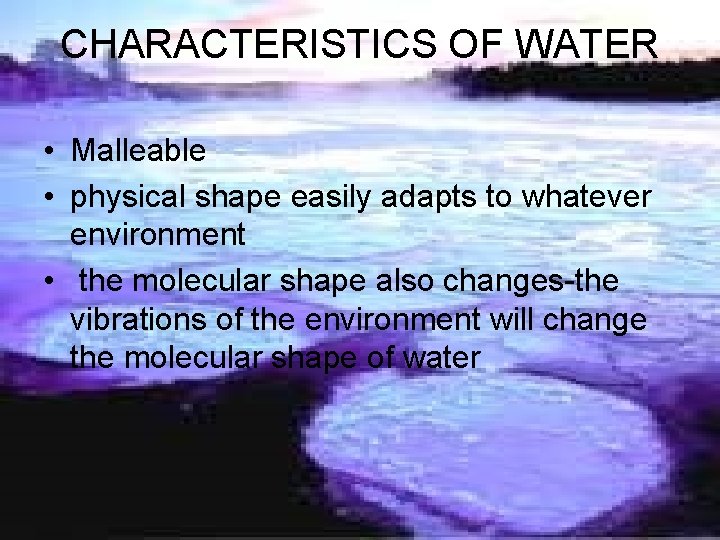 CHARACTERISTICS OF WATER

• Malleable
• physical shape easily adapts to whatever environment
• the molecular shape also changes-the vibrations of the environment will change the molecular shape of water